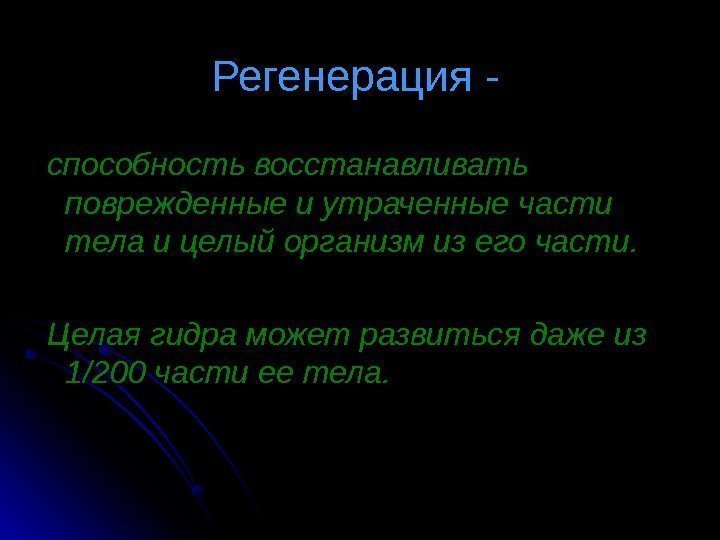 Регенерация -

способность восстанавливать поврежденные и утраченные части тела и целый организм из его части.

Целая гидра может развиться даже из 1/200 части ее тела.